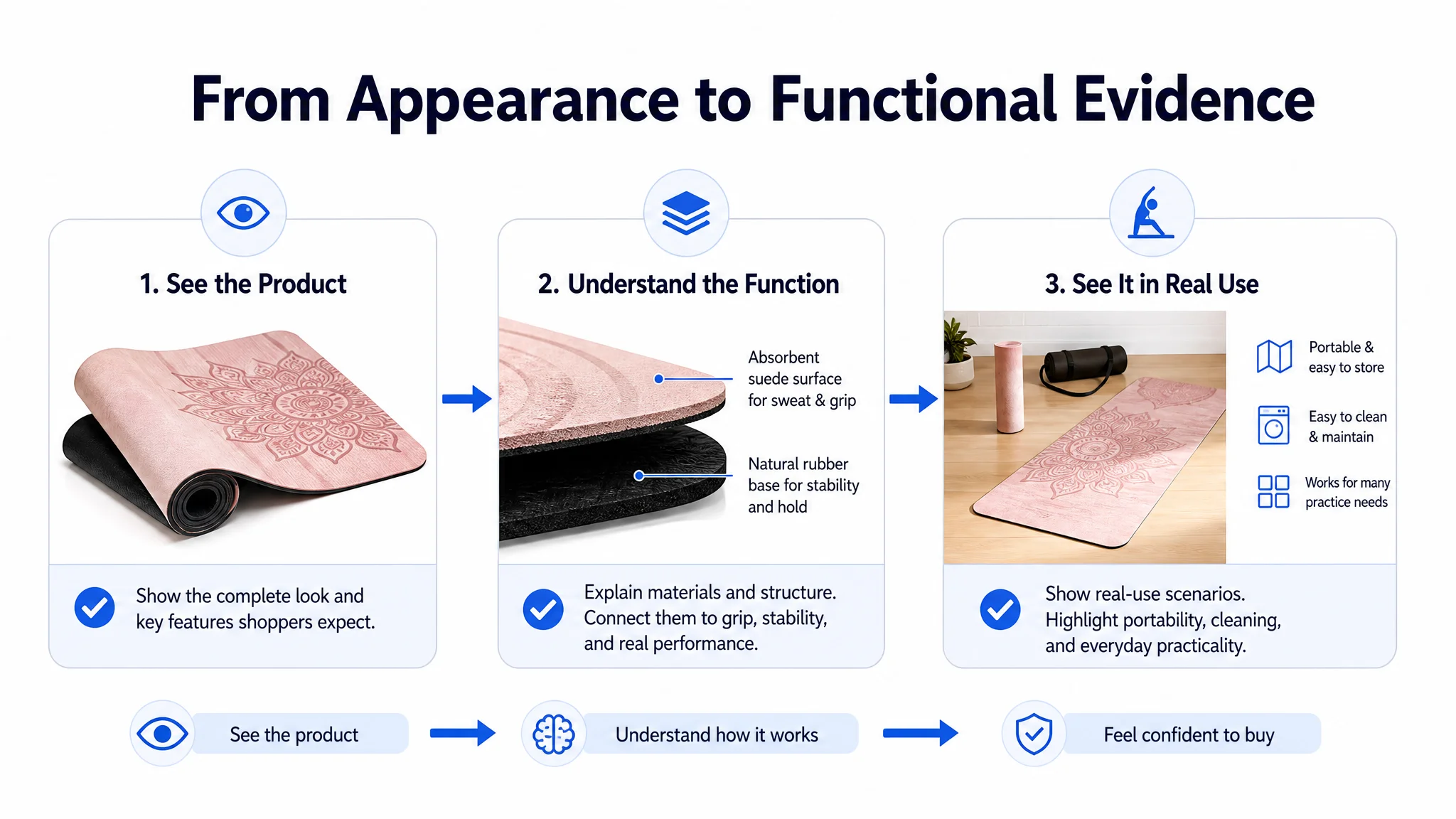 From Appearance to Functional Evidence

1. See the Product

Show the complete look and key features shoppers expect.

2. Understand the Function

Absorbent suede surface for sweat & grip

Natural rubber base for stability and hold

Explain materials and structure. Connect them to grip, stability, and real performance.

3. See It in Real Use

Portable & easy to store

Easy to clean & maintain

Works for many practice needs

Show real-use scenarios. Highlight portability, cleaning, and everyday practicality.

See the product

Understand how it works

Feel confident to buy